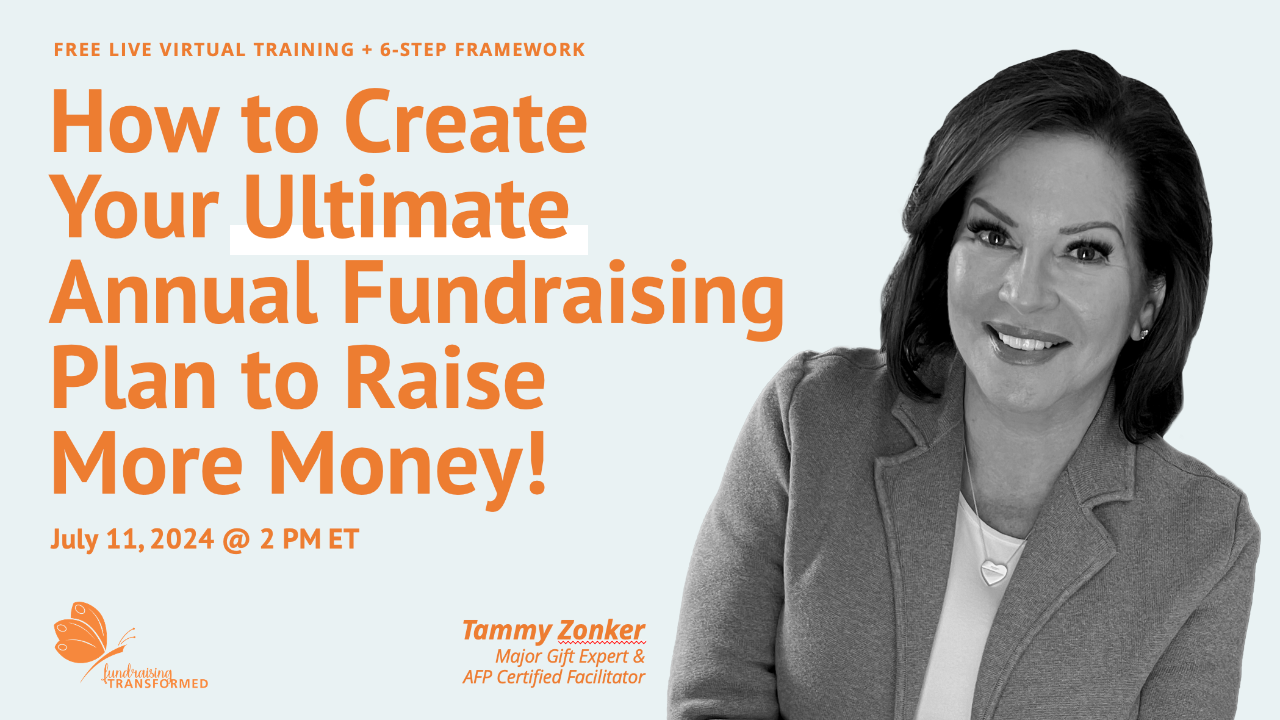 FREE LIVE VIRTUAL TRAINING + 6-STEP FRAMEWORK

How to Create Your Ultimate Annual Fundraising Plan to Raise More Money!

July 11, 2024 @ 2 PM ET

fundraising TRANSFORMED

Tammy Zonker
Major Gift Expert & AFP Certified Facilitator